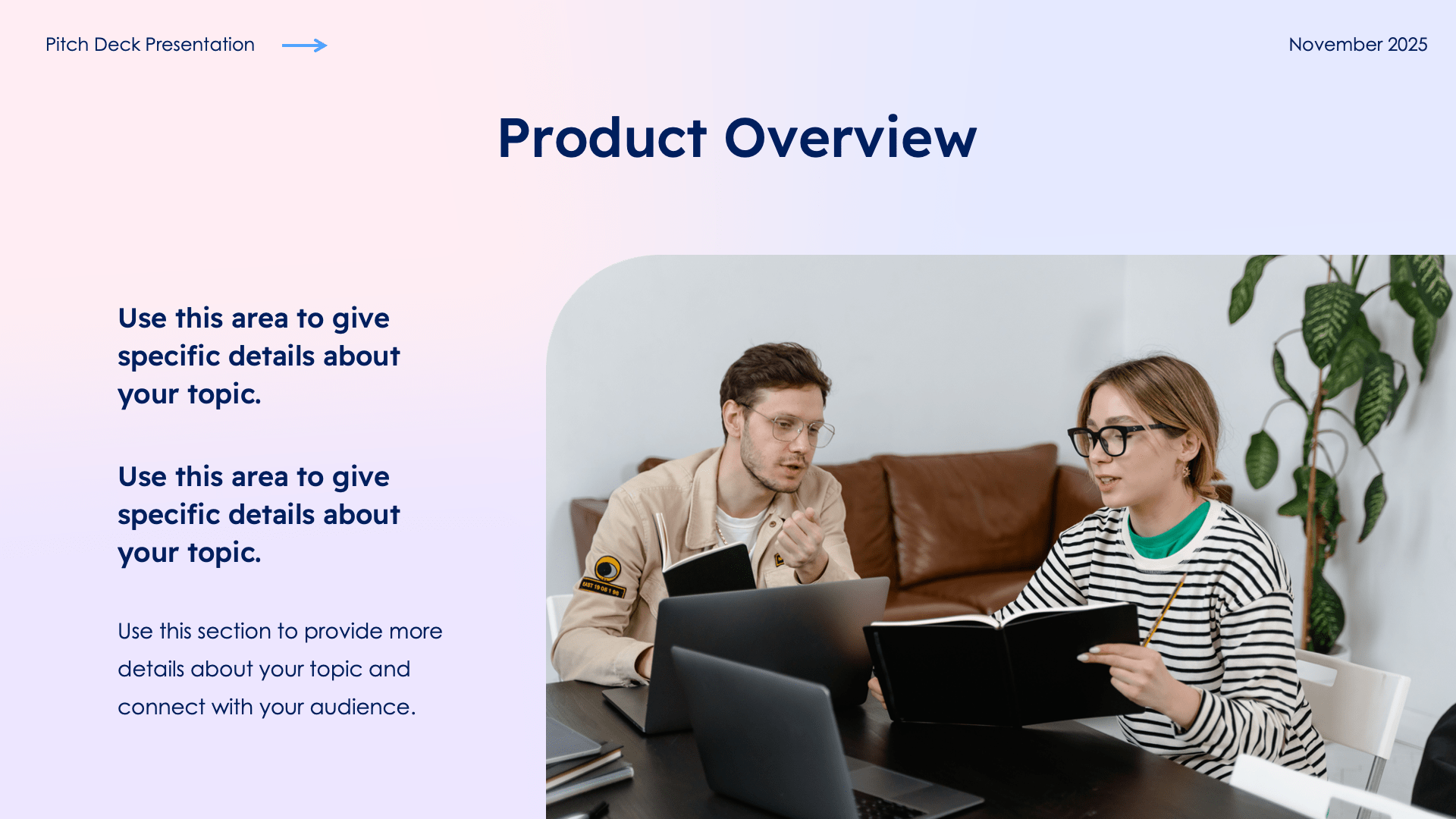 Pitch Deck Presentation

November 2025

Product Overview

Use this area to give specific details about your topic.

Use this area to give specific details about your topic.

Use this section to provide more details about your topic and connect with your audience.